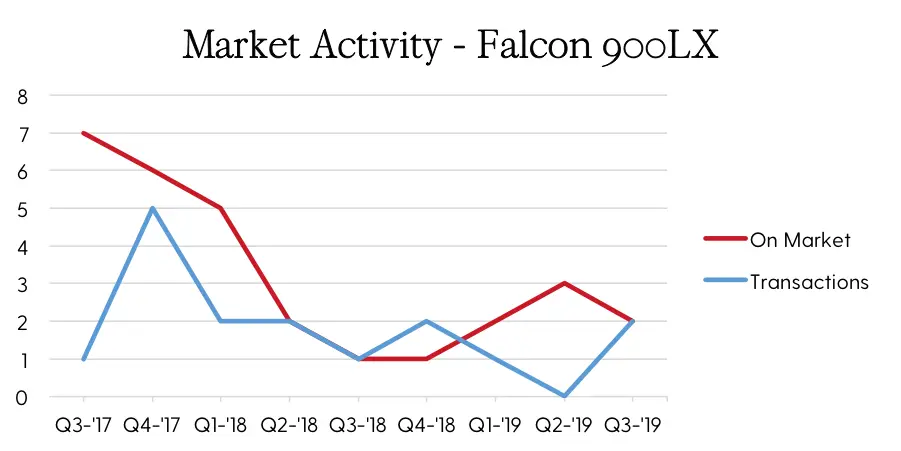 Market Activity - Falcon 900LX

8
7
6
5
4
3
2
1
0

Q3-'17 Q4-'17 Q1-'18 Q2-'18 Q3-'18 Q4-'18 Q1-'19 Q2-'19 Q3-'19

On Market
Transactions